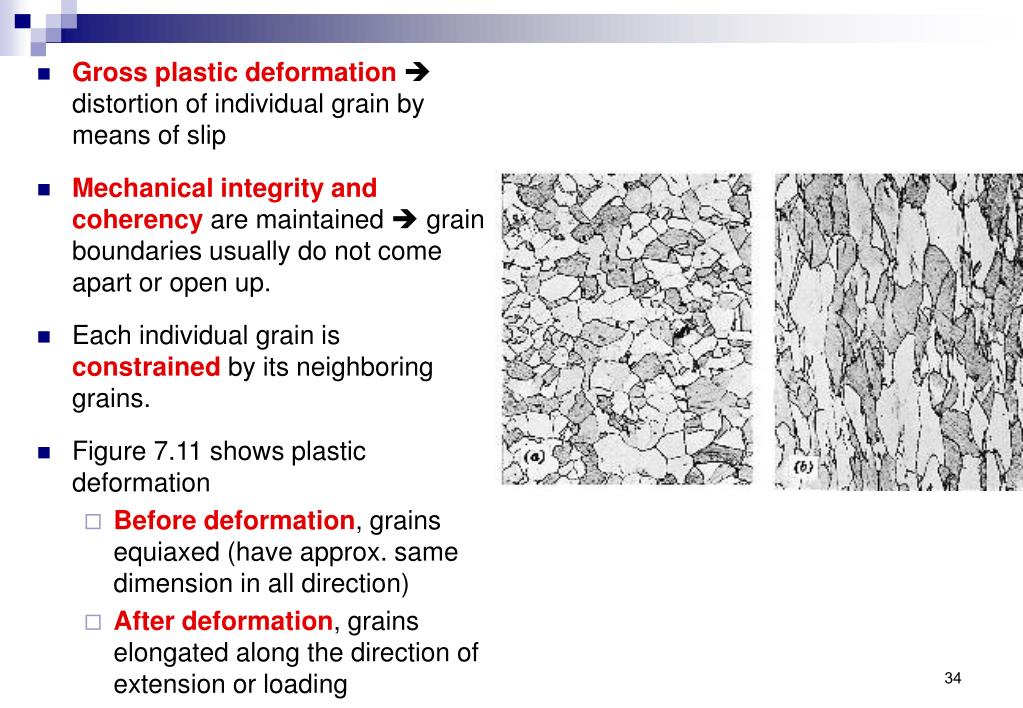 Gross plastic deformation ➔ distortion of individual grain by means of slip

Mechanical integrity and coherency are maintained ➔ grain boundaries usually do not come apart or open up.

Each individual grain is constrained by its neighboring grains.

Figure 7.11 shows plastic deformation

Before deformation, grains equiaxed (have approx. same dimension in all direction)

After deformation, grains elongated along the direction of extension or loading

(a)

(b)

34